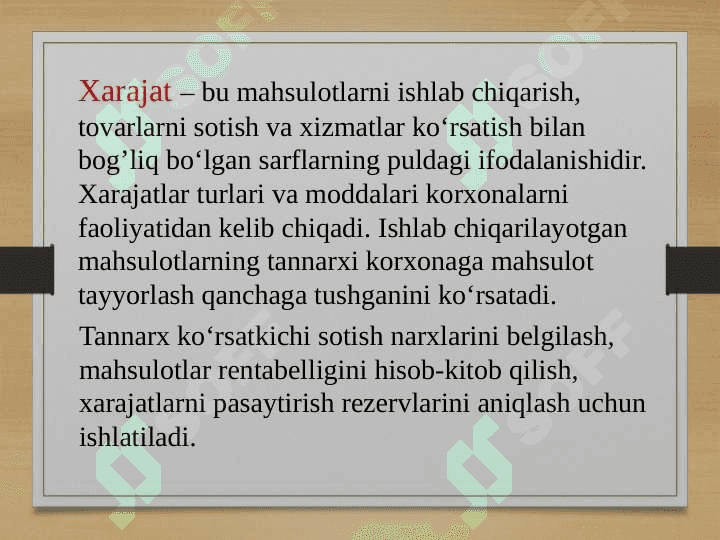 Xarajat – bu mahsulotlarni ishlab chiqarish, tovarlarni sotish va xizmatlar ko‘rsatish bilan bog’liq bo‘lgan sarflarning puldagi ifodalanishidir. Xarajatlar turlari va moddalari korxonalarni faoliyatidan kelib chiqadi. Ishlab chiqarilayotgan mahsulotlarning tannarxi korxonaga mahsulot tayyorlash qanchaga tushganini ko‘rsatadi.

Tannarx ko‘rsatkichi sotish narxlarini belgilash, mahsulotlar rentabelligini hisob-kitob qilish, xarajatlarni pasaytirish rezervlarini aniqlash uchun ishlatiladi.